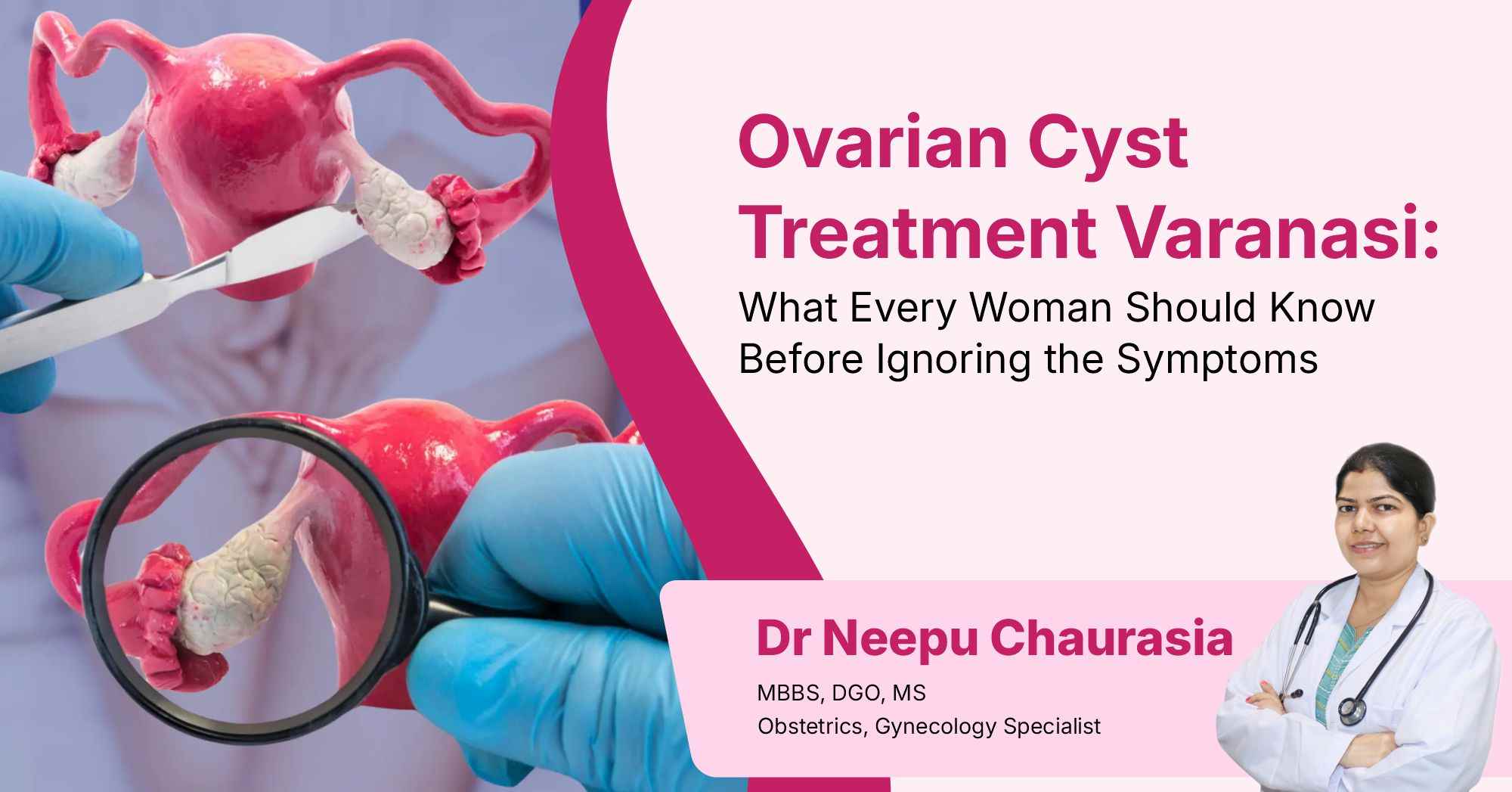 Ovarian Cyst Treatment Varanasi:
What Every Woman Should Know Before Ignoring the Symptoms

Dr Neepu Chaurasia
MBBS, DGO, MS
Obstetrics, Gynecology Specialist